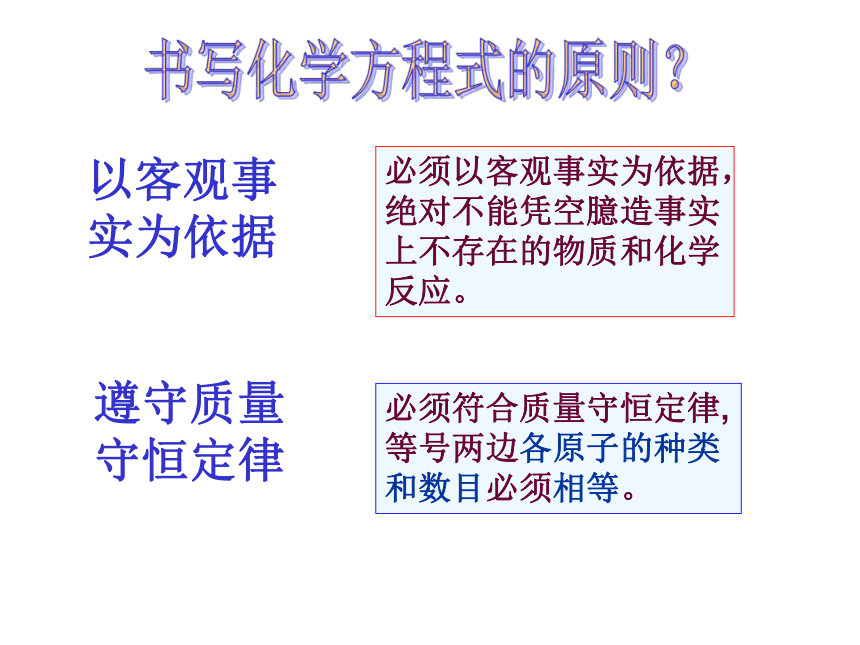 书写化学方程式的原则？

以客观事实为依据

必须以客观事实为依据，绝对不能凭空臆造事实上不存在的物质和化学反应。

遵守质量守恒定律

必须符合质量守恒定律，等号两边各原子的种类和数目必须相等。